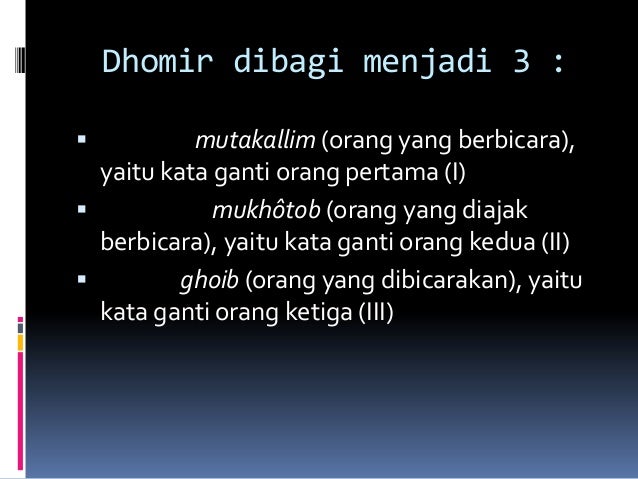 Dhomir dibagi menjadi 3 :

▪ mutakallim (orang yang berbicara), yaitu kata ganti orang pertama (I)
▪ mukhôtob (orang yang diajak berbicara), yaitu kata ganti orang kedua (II)
▪ ghoib (orang yang dibicarakan), yaitu kata ganti orang ketiga (III)